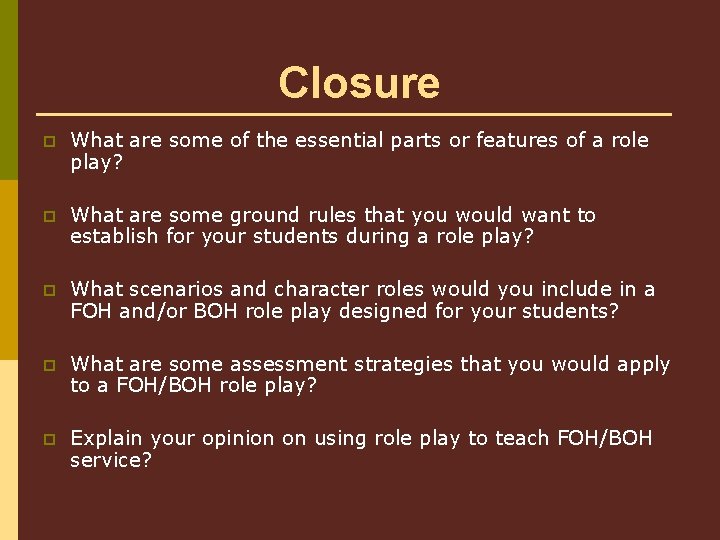 Closure

What are some of the essential parts or features of a role play?

What are some ground rules that you would want to establish for your students during a role play?

What scenarios and character roles would you include in a FOH and/or BOH role play designed for your students?

What are some assessment strategies that you would apply to a FOH/BOH role play?

Explain your opinion on using role play to teach FOH/BOH service?